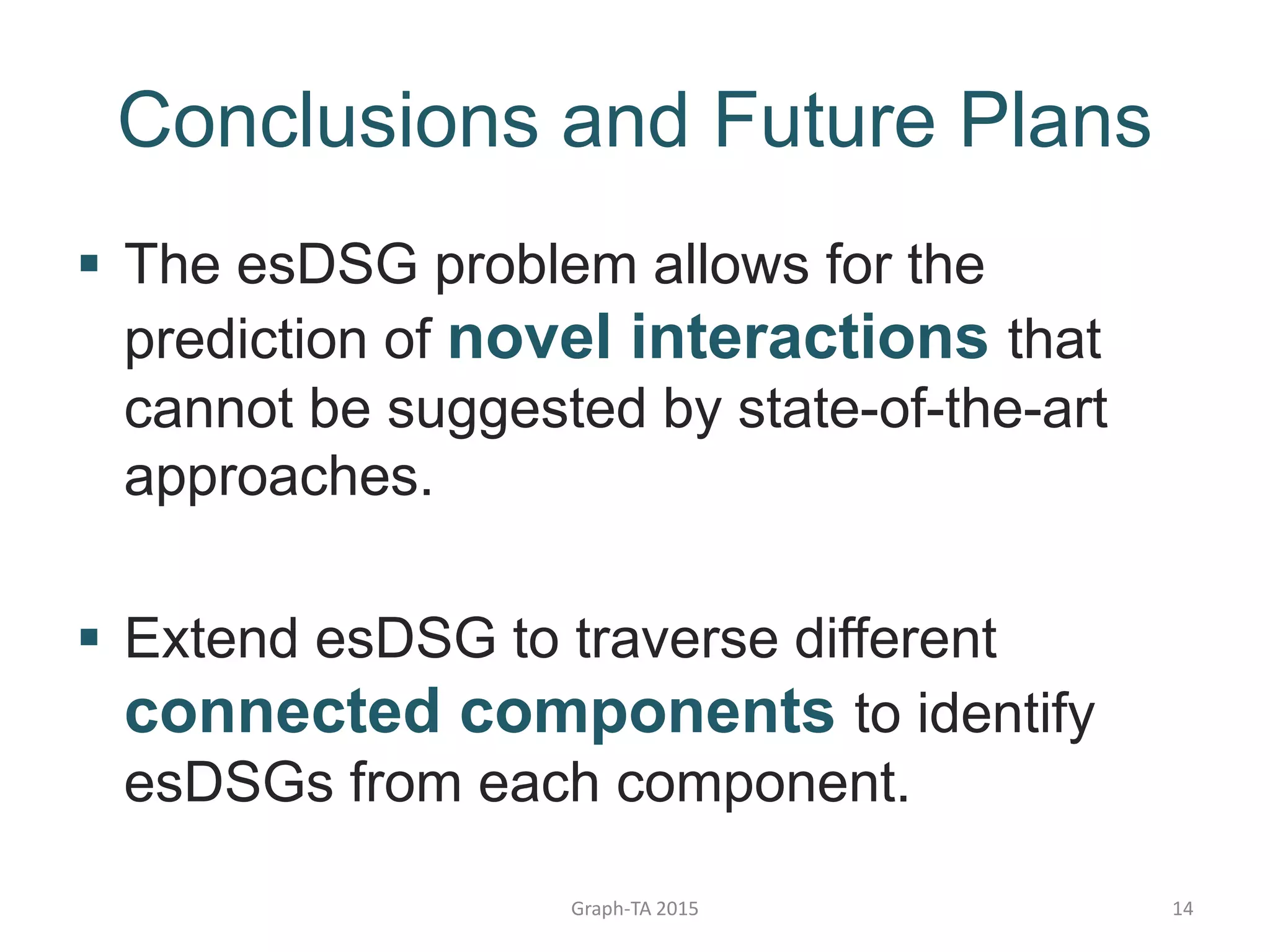 Conclusions and Future Plans

▪ The esDSG problem allows for the prediction of novel interactions that cannot be suggested by state-of-the-art approaches.

▪ Extend esDSG to traverse different connected components to identify esDSGs from each component.

Graph-TA 2015

14